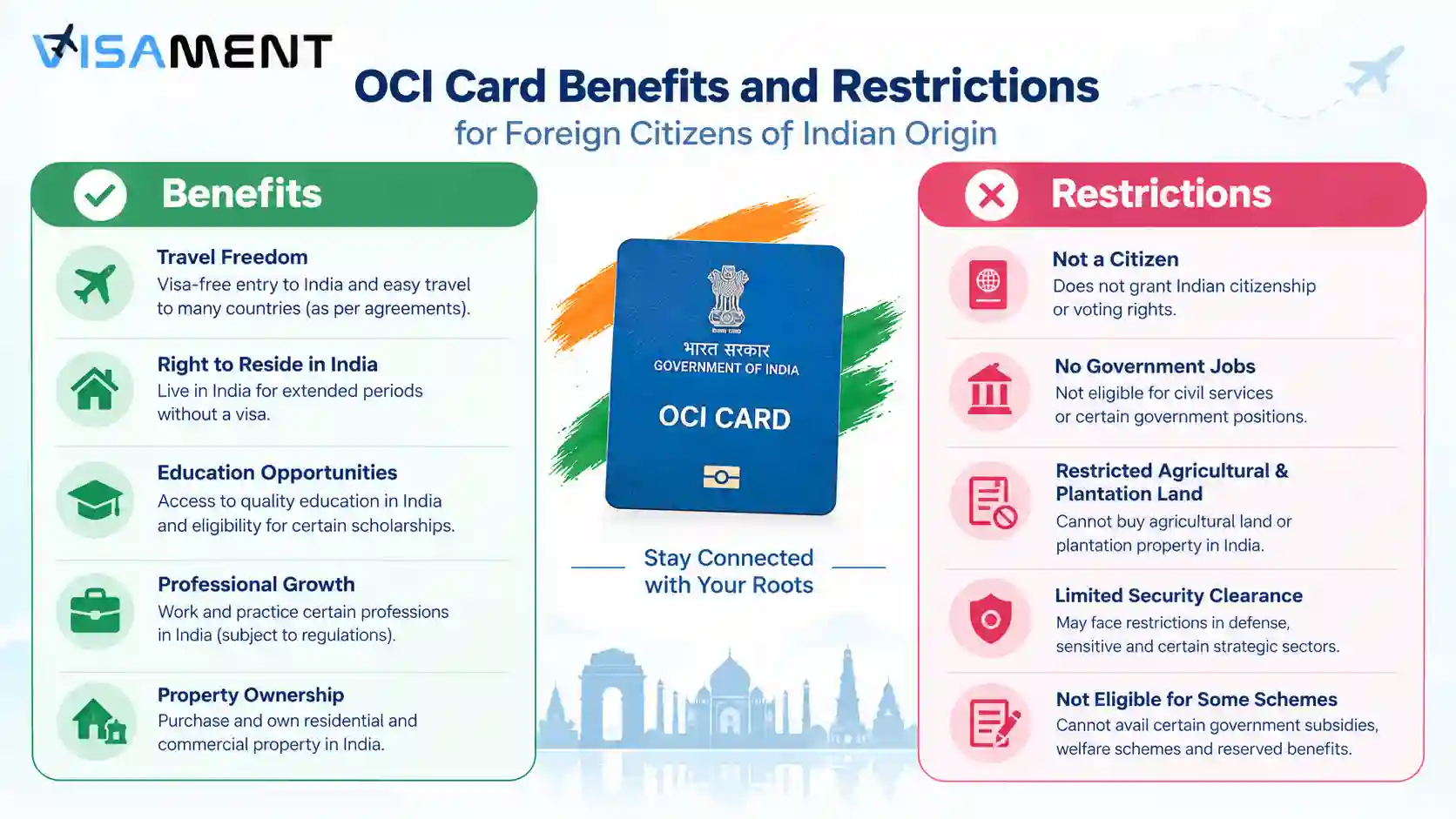 VISAMENT

OCI Card Benefits and Restrictions
for Foreign Citizens of Indian Origin

Benefits

Travel Freedom
Visa-free entry to India and easy travel to many countries (as per agreements).

Right to Reside in India
Live in India for extended periods without a visa.

Education Opportunities
Access to quality education in India and eligibility for certain scholarships.

Professional Growth
Work and practice certain professions in India (subject to regulations).

Property Ownership
Purchase and own residential and commercial property in India.

भारत सरकार
GOVERNMENT OF INDIA
OCI CARD

Stay Connected with Your Roots

Restrictions

Not a Citizen
Does not grant Indian citizenship or voting rights.

No Government Jobs
Not eligible for civil services or certain government positions.

Restricted Agricultural & Plantation Land
Cannot buy agricultural land or plantation property in India.

Limited Security Clearance
May face restrictions in defense, sensitive and certain strategic sectors.

Not Eligible for Some Schemes
Cannot avail certain government subsidies, welfare schemes and reserved benefits.